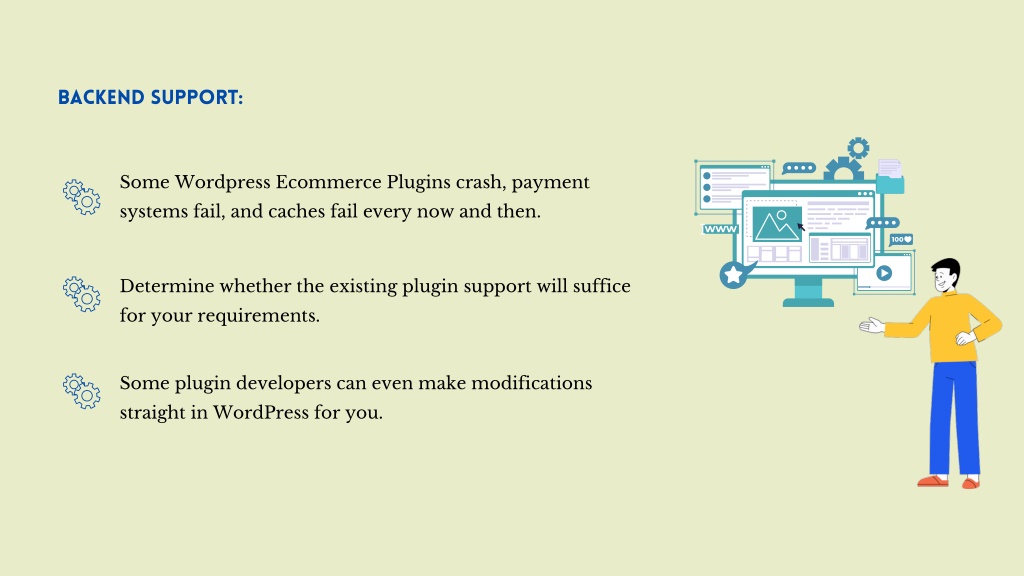 BACKEND SUPPORT:

Some Wordpress Ecommerce Plugins crash, payment systems fail, and caches fail every now and then.

Determine whether the existing plugin support will suffice for your requirements.

Some plugin developers can even make modifications straight in WordPress for you.

WWW

100